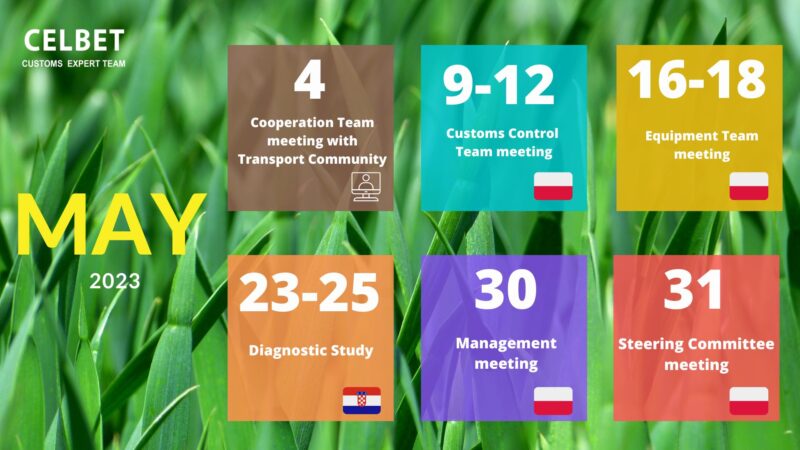 CELBET
CUSTOMS EXPERT TEAM

MAY
2023

4
Cooperation Team meeting with Transport Community

9-12
Customs Control Team meeting

16-18
Equipment Team meeting

23-25
Diagnostic Study

30
Management meeting

31
Steering Committee meeting